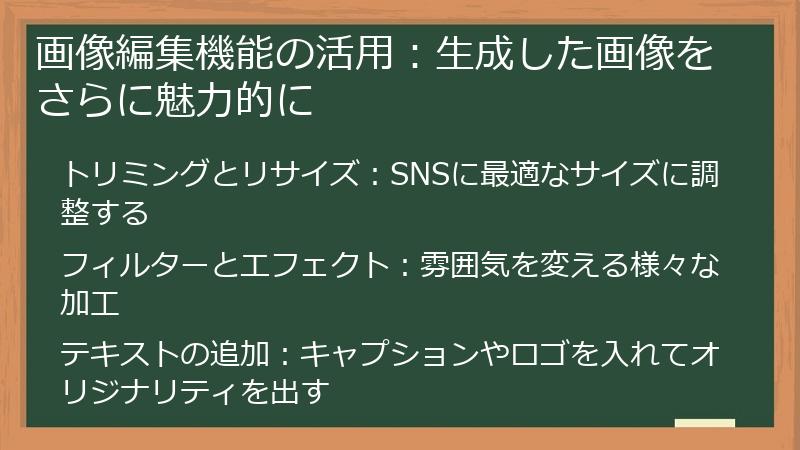 画像編集機能の活用：生成した画像をさらに魅力的に

トリミングとリサイズ：SNSに最適なサイズに調整する

フィルターとエフェクト：雰囲気を変える様々な加工

テキストの追加：キャプションやロゴを入れてオリジナリティを出す